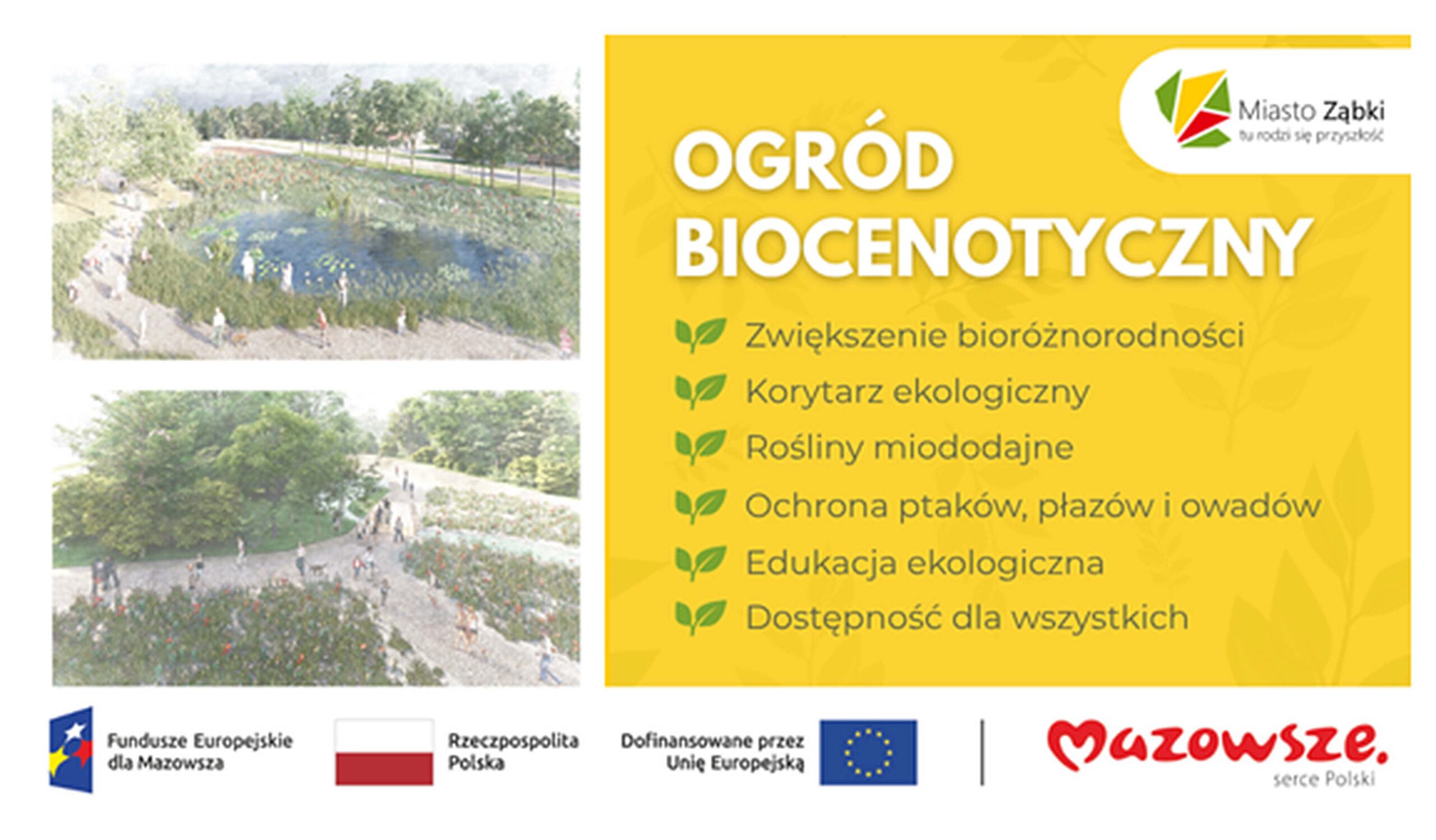 Miasto Ząbki
tu rodzi się przyszłość

OGRÓD BIOCENOTYCZNY

Zwiększenie bioróżnorodności
Korytarz ekologiczny
Rośliny miododajne
Ochrona ptaków, płazów i owadów
Edukacja ekologiczna
Dostępność dla wszystkich

Fundusze Europejskie dla Mazowsza

Rzeczpospolita Polska

Dofinansowane przez Unię Europejską

Mazowsze.
serce Polski